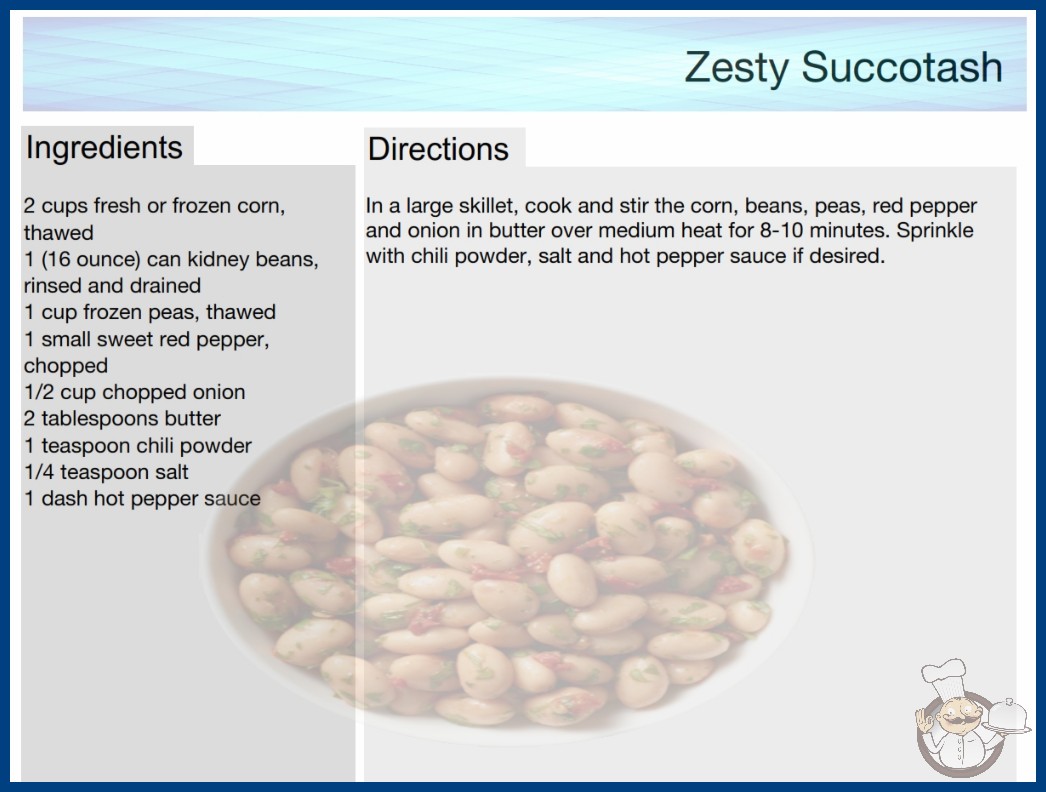 Zesty Succotash

Ingredients

2 cups fresh or frozen corn, thawed
1 (16 ounce) can kidney beans, rinsed and drained
1 cup frozen peas, thawed
1 small sweet red pepper, chopped
1/2 cup chopped onion
2 tablespoons butter
1 teaspoon chili powder
1/4 teaspoon salt
1 dash hot pepper sauce

Directions

In a large skillet, cook and stir the corn, beans, peas, red pepper and onion in butter over medium heat for 8-10 minutes. Sprinkle with chili powder, salt and hot pepper sauce if desired.